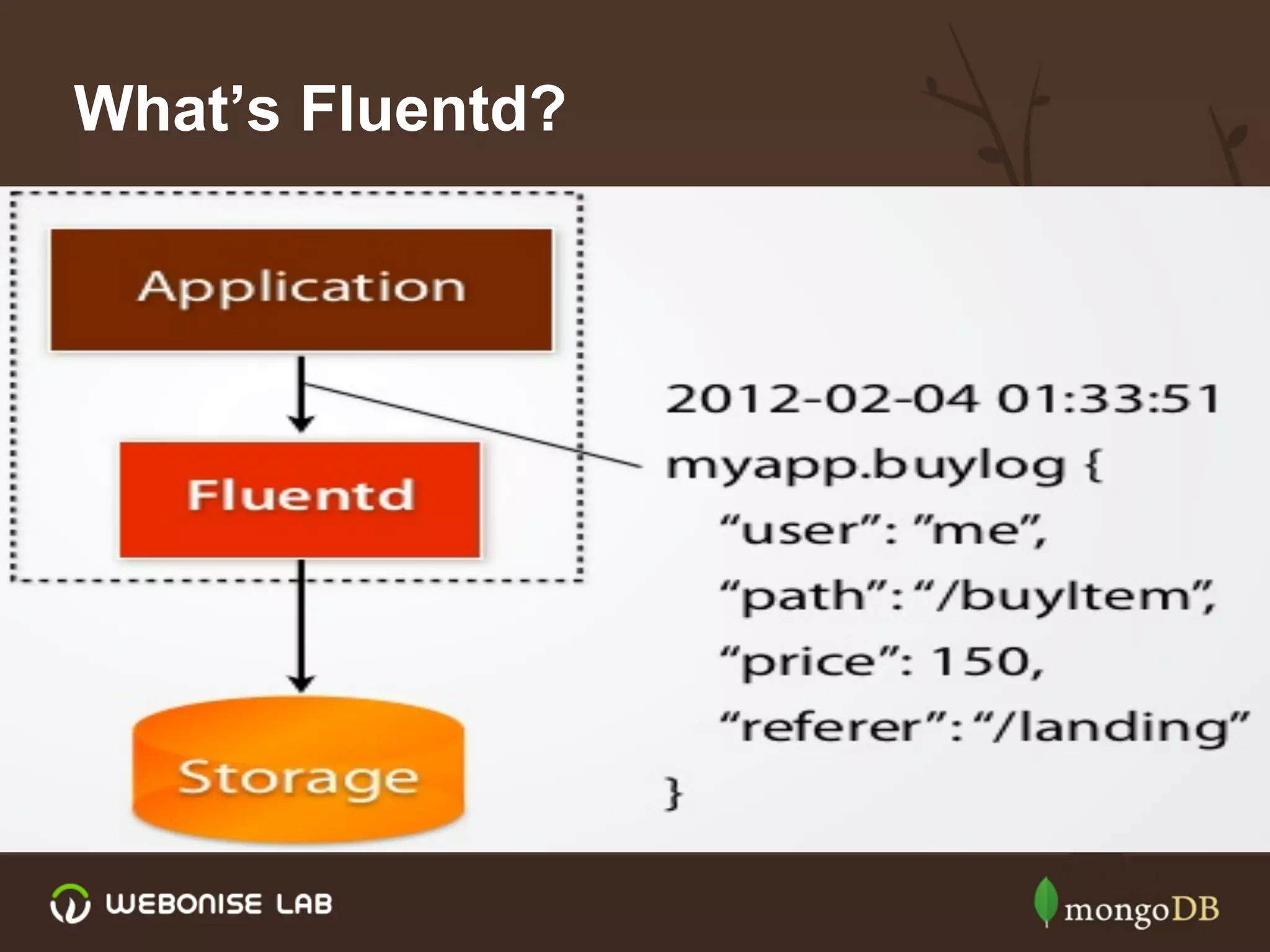 What’s Fluentd?

Application

Fluentd

Storage

2012-02-04 01:33:51
myapp.buylog {
“user”: ”me”,
“path”: “/buyItem”,
“price”: 150,
“referer”: “/landing”
}

WEBONISE LAB

mongoDB